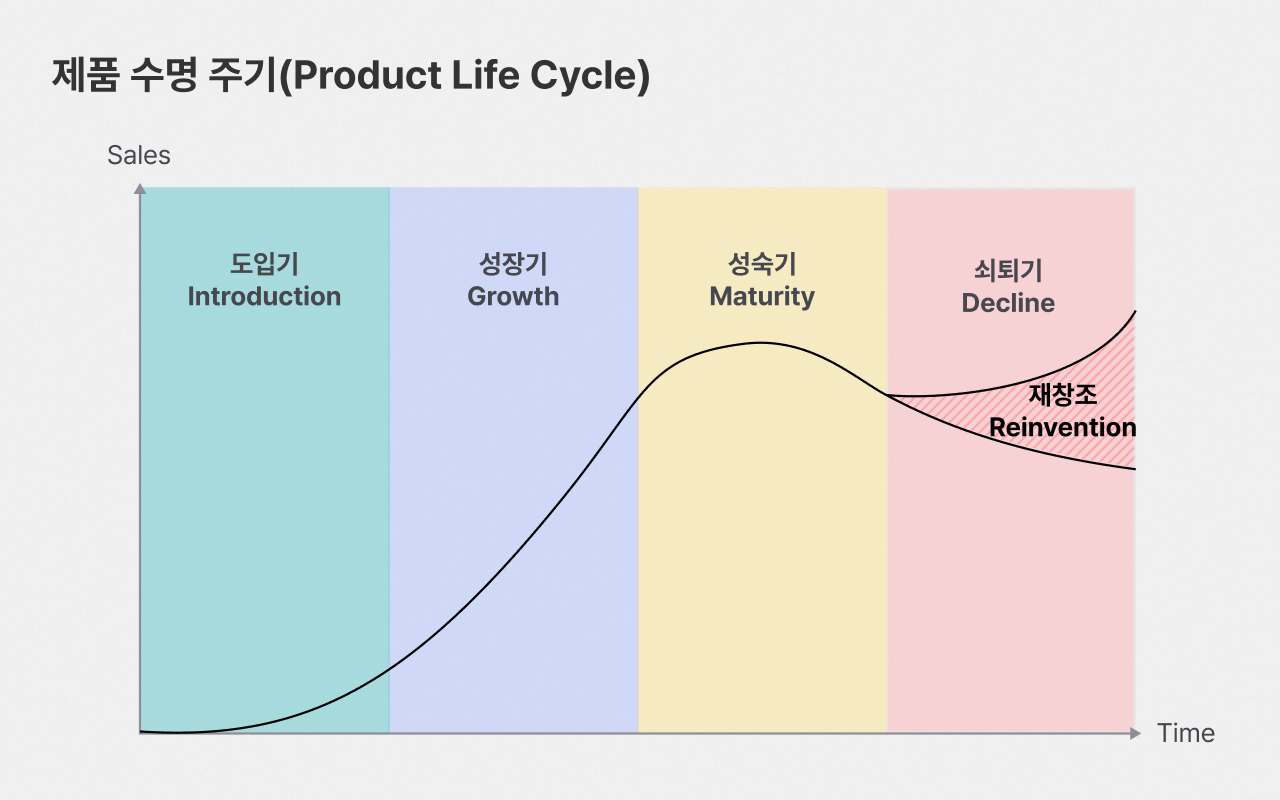 제품 수명 주기(Product Life Cycle)

Sales

도입기
Introduction

성장기
Growth

성숙기
Maturity

쇠퇴기
Decline

재창조
Reinvention

Time